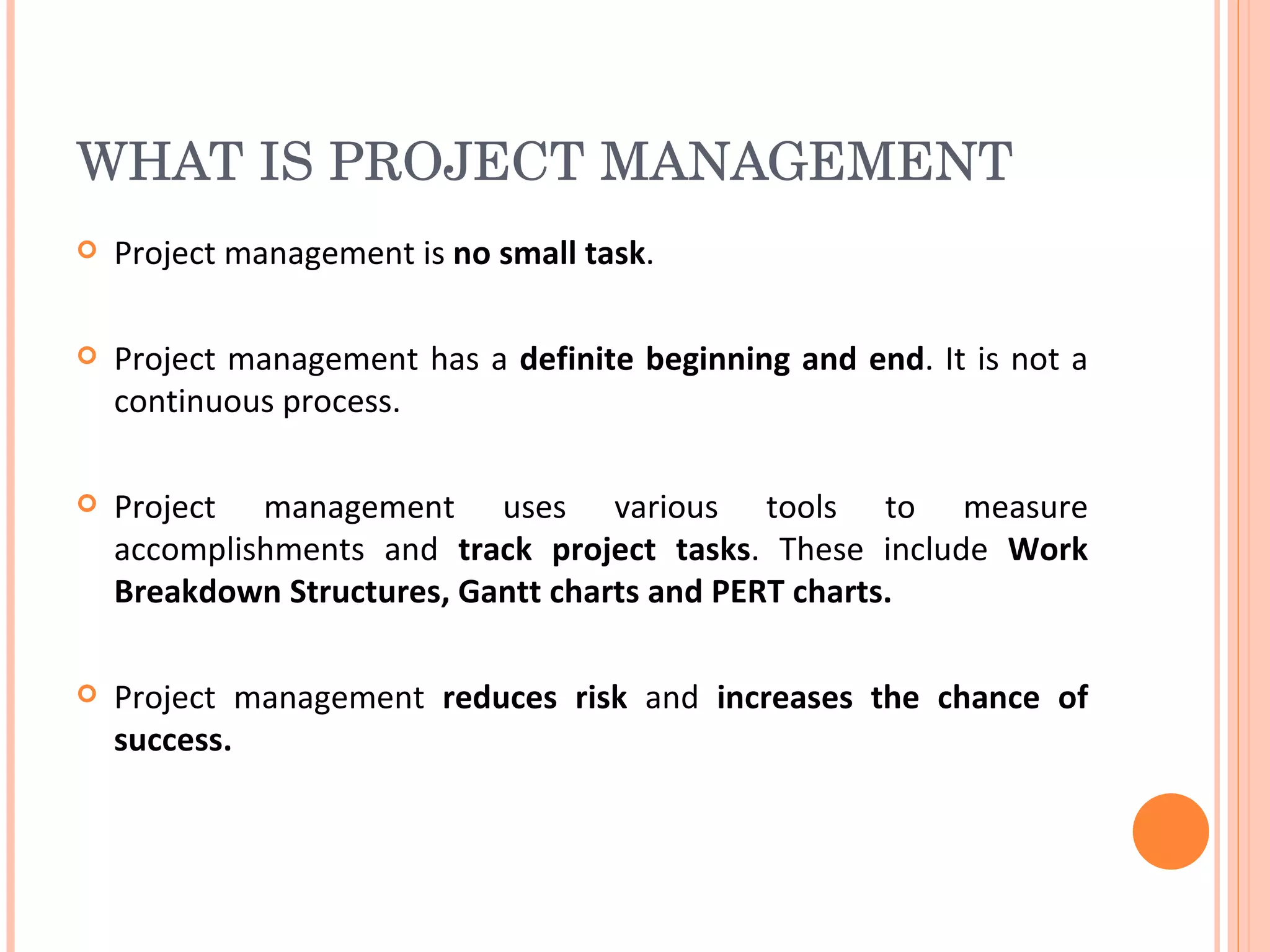 WHAT IS PROJECT MANAGEMENT

Project management is no small task.

Project management has a definite beginning and end. It is not a continuous process.

Project management uses various tools to measure accomplishments and track project tasks. These include Work Breakdown Structures, Gantt charts and PERT charts.

Project management reduces risk and increases the chance of success.